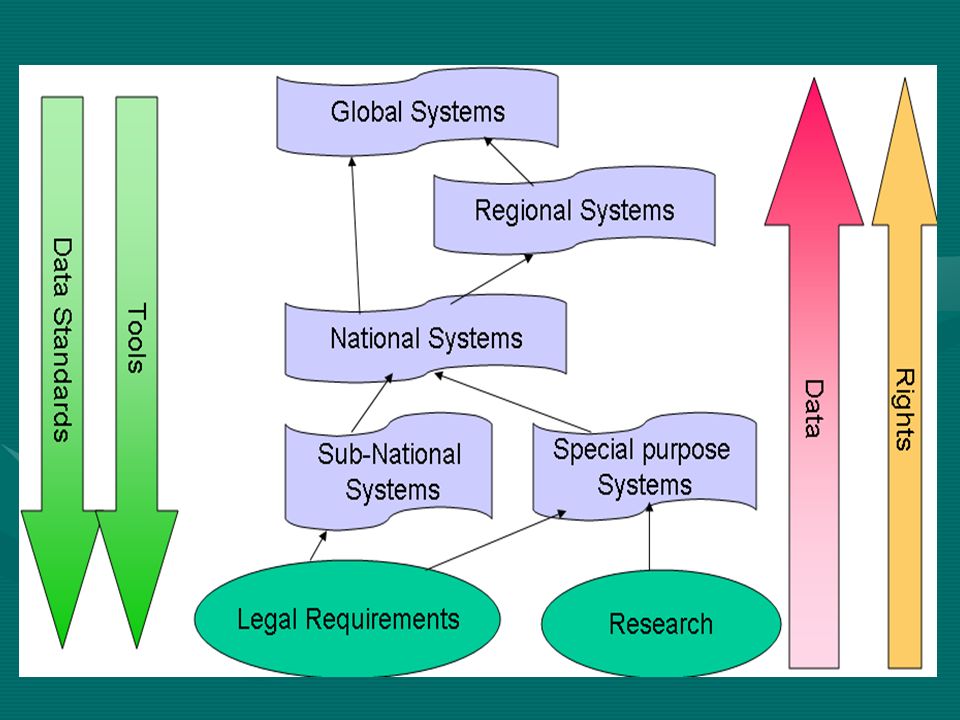 Data Standards

Tools

Global Systems

Regional Systems

National Systems

Sub-National Systems

Special purpose Systems

Legal Requirements

Research

Data

Rights